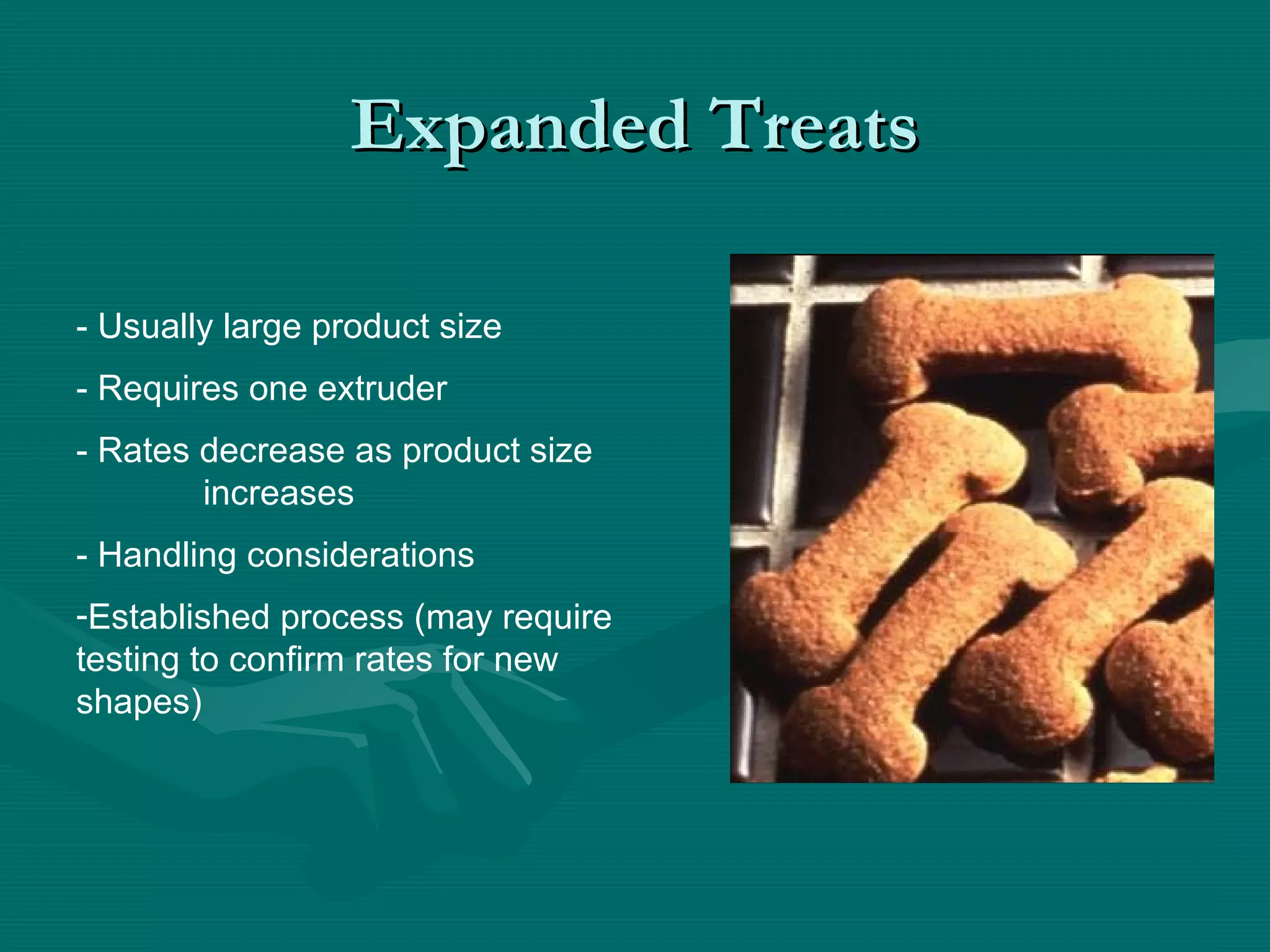 Expanded Treats

- Usually large product size

- Requires one extruder

- Rates decrease as product size increases

- Handling considerations

-Established process (may require testing to confirm rates for new shapes)